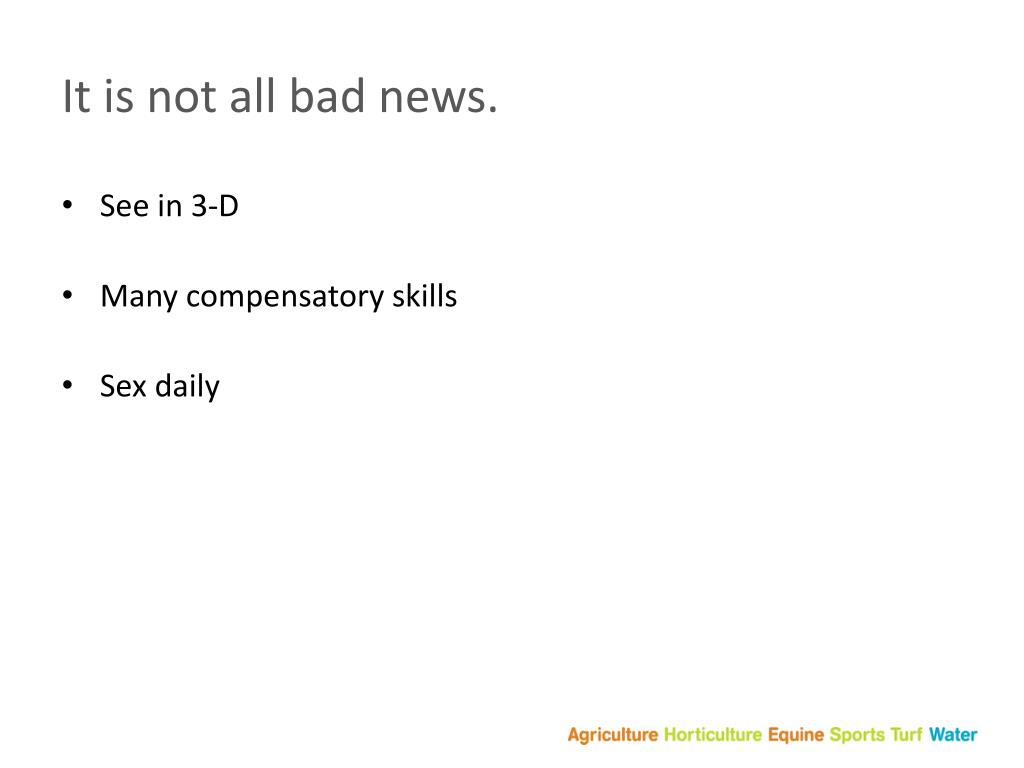 It is not all bad news.

• See in 3-D

• Many compensatory skills

• Sex daily

Agriculture Horticulture Equine Sports Turf Water